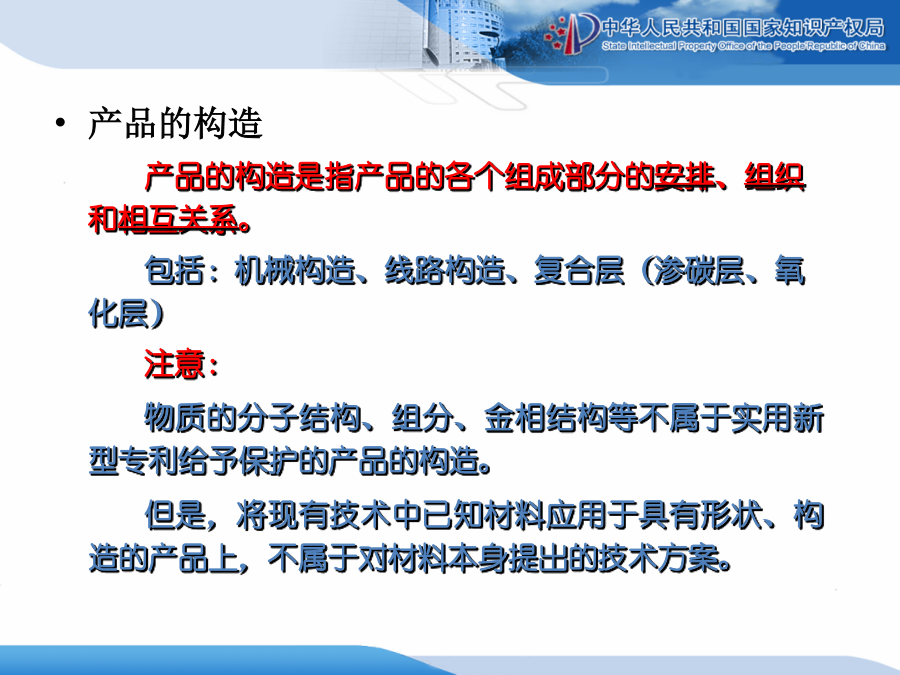 中华人民共和国国家知识产权局
State Intellectual Property Office of the People's Republic of China

• 产品的构造

产品的构造是指产品的各个组成部分的安排、组织和相互关系。

包括：机械构造、线路构造、复合层（渗碳层、氧化层）

注意：

物质的分子结构、组分、金相结构等不属于实用新型专利给予保护的产品的构造。

但是，将现有技术中已知材料应用于具有形状、构造的产品上，不属于对材料本身提出的技术方案。